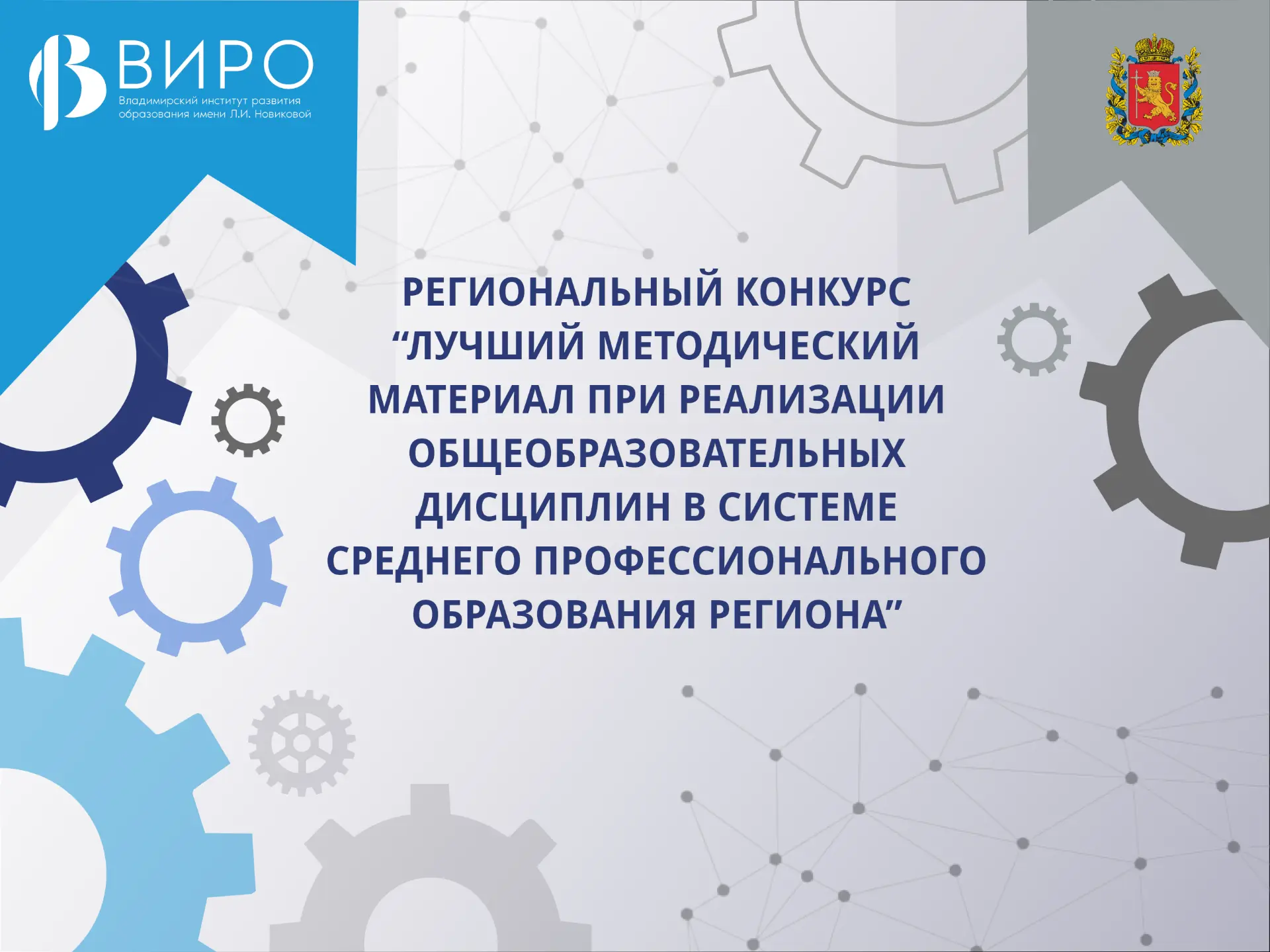 ВИРО
Владимирский институт развития образования имени Л.И. Новиковой

РЕГИОНАЛЬНЫЙ КОНКУРС “ЛУЧШИЙ МЕТОДИЧЕСКИЙ МАТЕРИАЛ ПРИ РЕАЛИЗАЦИИ ОБЩЕОБРАЗОВАТЕЛЬНЫХ ДИСЦИПЛИН В СИСТЕМЕ СРЕДНЕГО ПРОФЕССИОНАЛЬНОГО ОБРАЗОВАНИЯ РЕГИОНА”